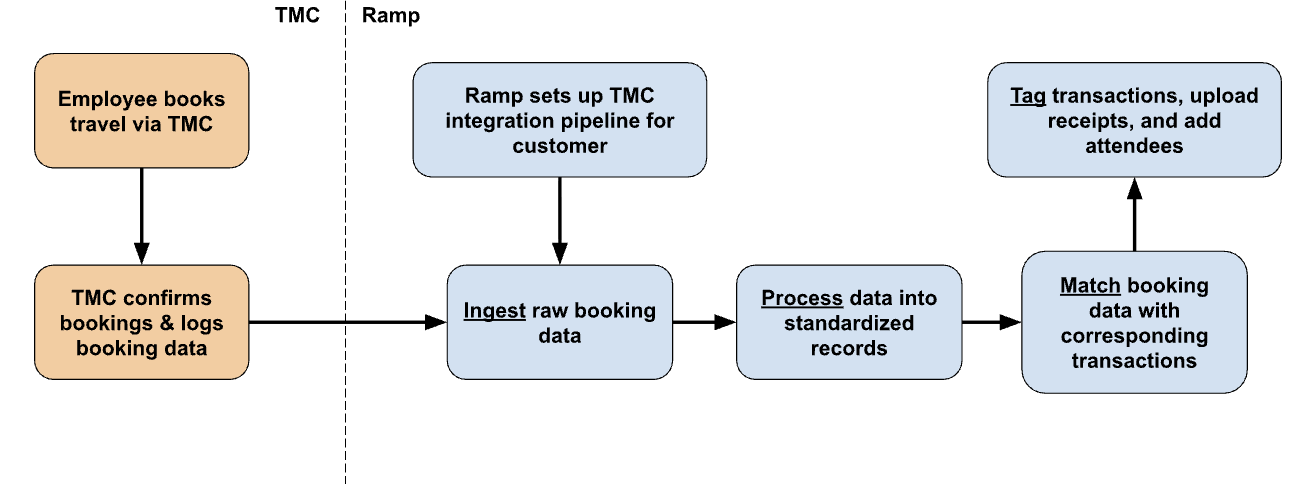 TMC

Ramp

Employee books travel via TMC

TMC confirms bookings & logs booking data

Ramp sets up TMC integration pipeline for customer

Ingest raw booking data

Process data into standardized records

Match booking data with corresponding transactions

Tag transactions, upload receipts, and add attendees